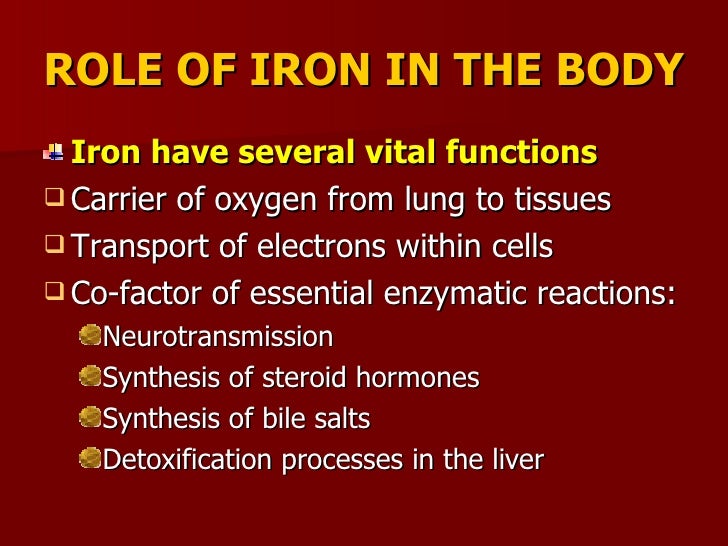 ROLE OF IRON IN THE BODY

Iron have several vital functions

Carrier of oxygen from lung to tissues

Transport of electrons within cells

Co-factor of essential enzymatic reactions:

Neurotransmission

Synthesis of steroid hormones

Synthesis of bile salts

Detoxification processes in the liver